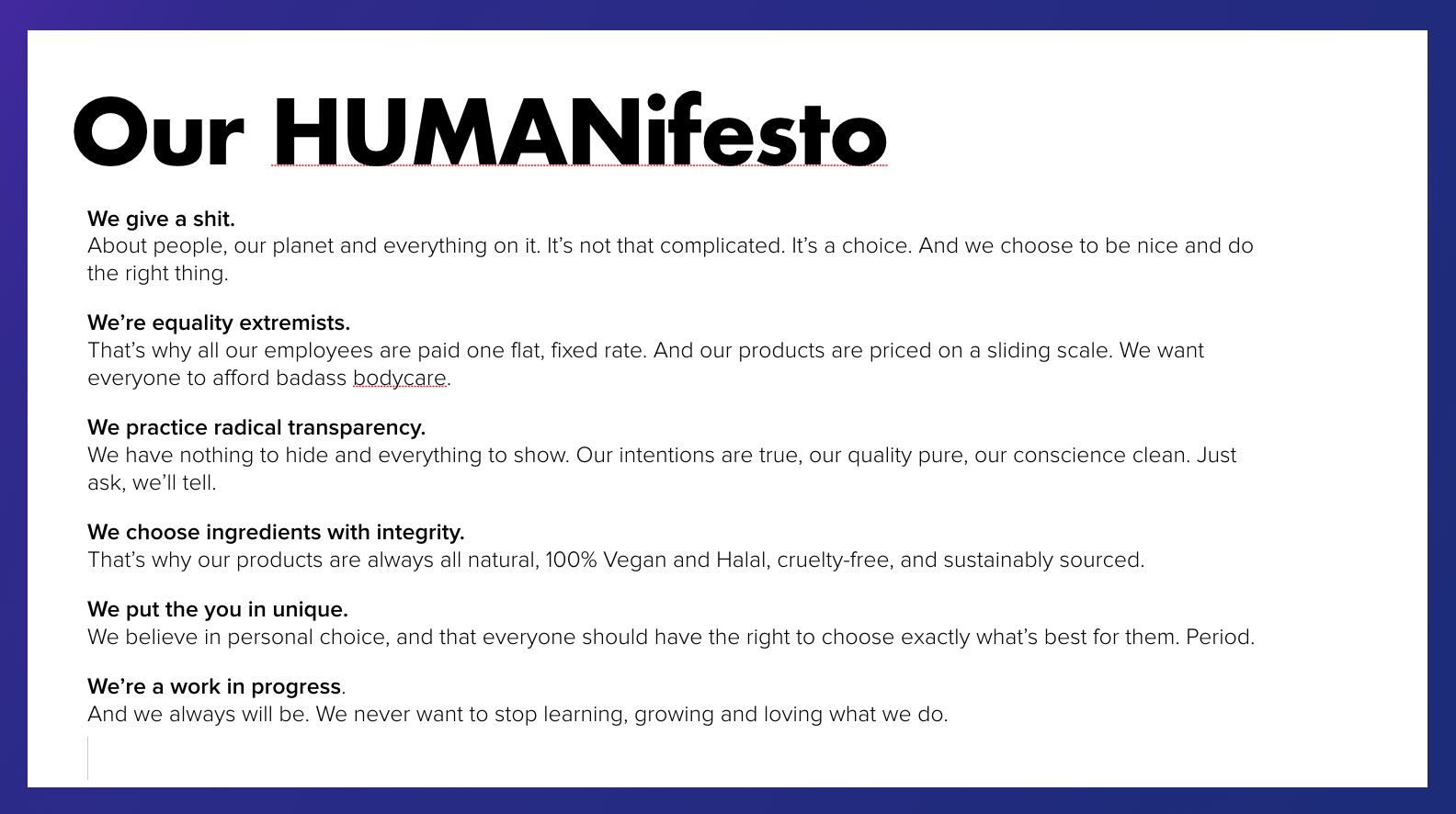 Our HUMANifesto

We give a shit.
About people, our planet and everything on it. It's not that complicated. It's a choice. And we choose to be nice and do the right thing.

We're equality extremists.
That's why all our employees are paid one flat, fixed rate. And our products are priced on a sliding scale. We want everyone to afford badass bodycare.

We practice radical transparency.
We have nothing to hide and everything to show. Our intentions are true, our quality pure, our conscience clean. Just ask, we'll tell.

We choose ingredients with integrity.
That's why our products are always all natural, 100% Vegan and Halal, cruelty-free, and sustainably sourced.

We put the you in unique.
We believe in personal choice, and that everyone should have the right to choose exactly what's best for them. Period.

We're a work in progress.
And we always will be. We never want to stop learning, growing and loving what we do.